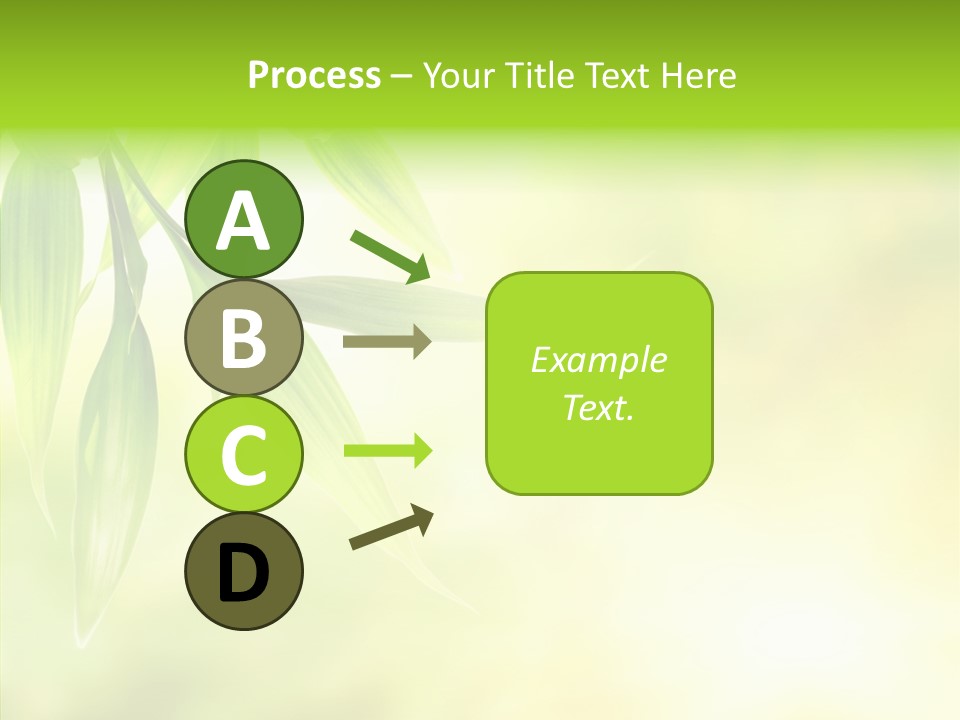 Process – Your Title Text Here

A

B

C

D

Example Text.